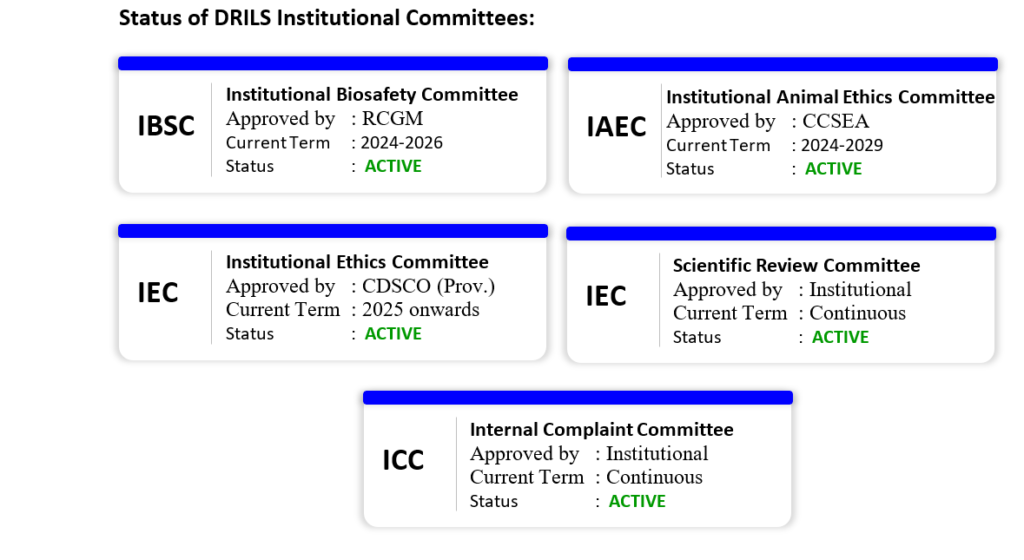 Status of DRILS Institutional Committees:

IBSC
Institutional Biosafety Committee
Approved by : RCGM
Current Term : 2024-2026
Status : ACTIVE

IAEC
Institutional Animal Ethics Committee
Approved by : CCSEA
Current Term : 2024-2029
Status : ACTIVE

IEC
Institutional Ethics Committee
Approved by : CDSCO (Prov.)
Current Term : 2025 onwards
Status : ACTIVE

IEC
Scientific Review Committee
Approved by : Institutional
Current Term : Continuous
Status : ACTIVE

ICC
Internal Complaint Committee
Approved by : Institutional
Current Term : Continuous
Status : ACTIVE